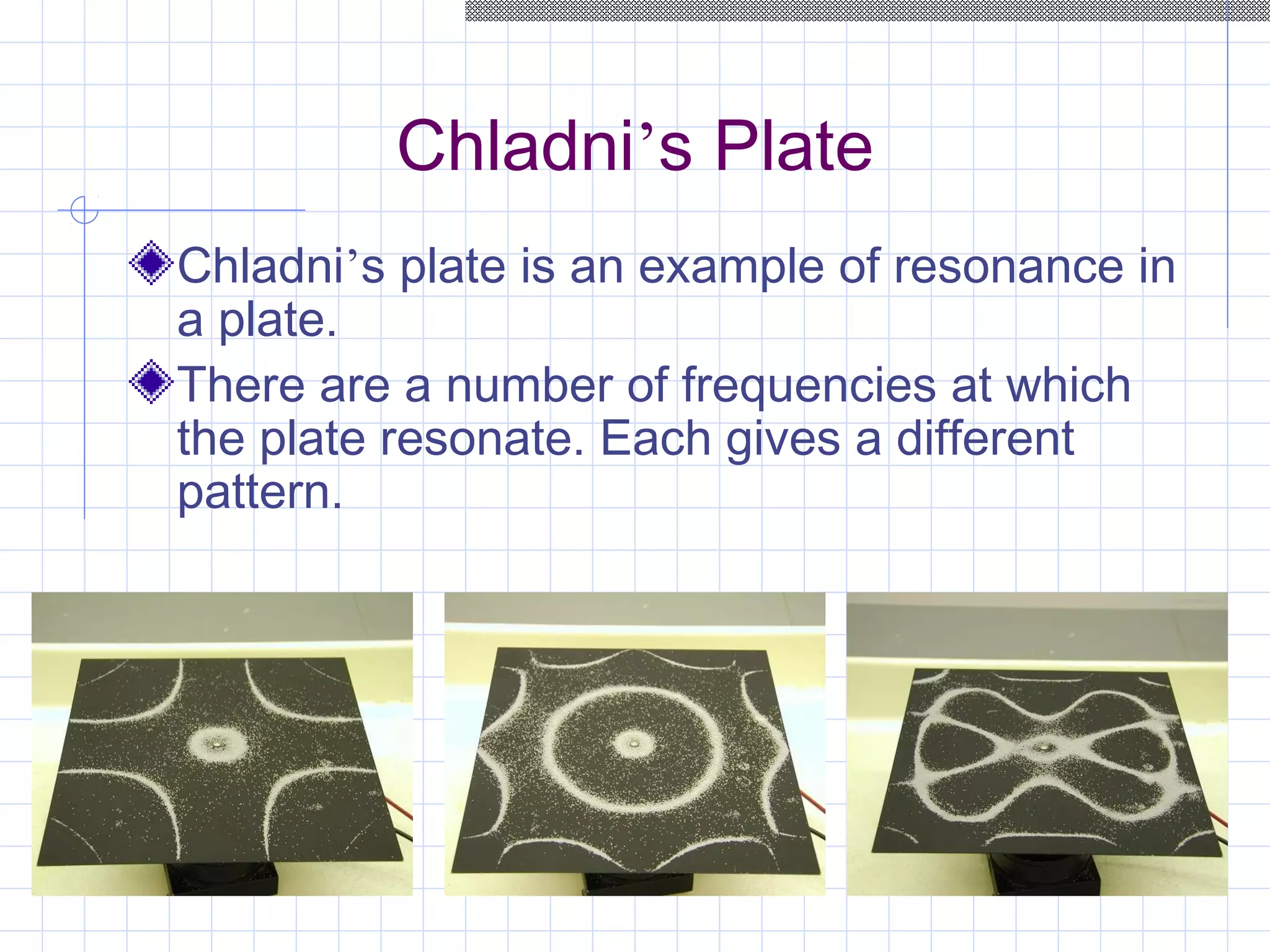 Chladni’s Plate

Chladni’s plate is an example of resonance in a plate.

There are a number of frequencies at which the plate resonate. Each gives a different pattern.